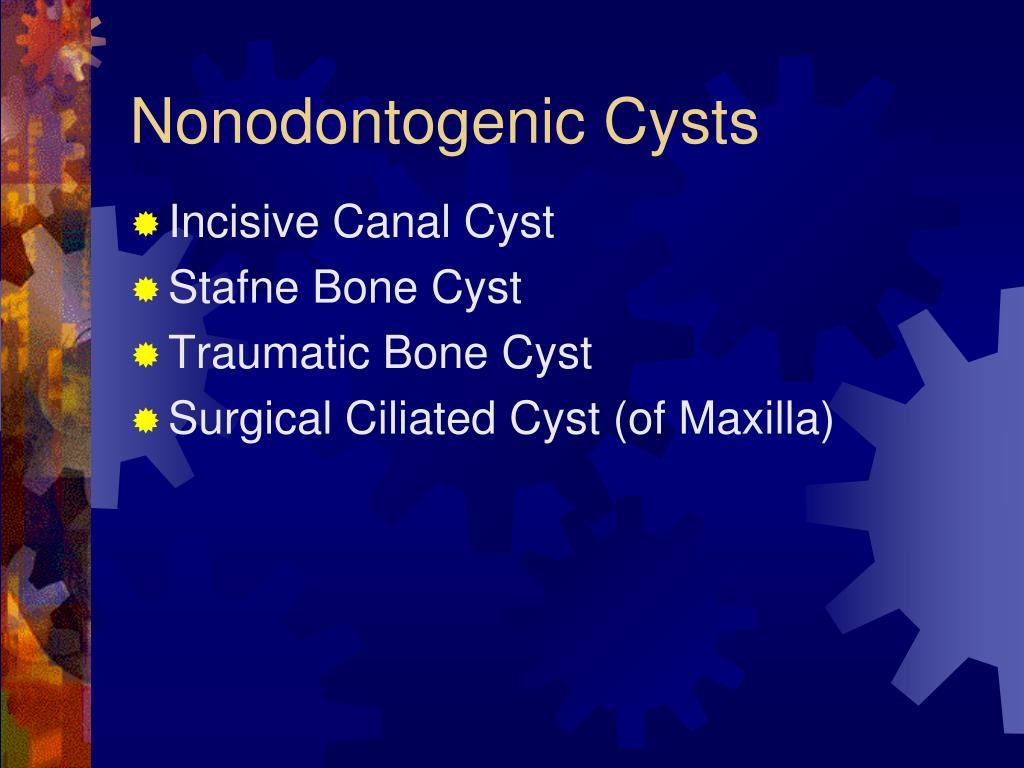 Nonodontogenic Cysts

Incisive Canal Cyst
Stafne Bone Cyst
Traumatic Bone Cyst
Surgical Ciliated Cyst (of Maxilla)